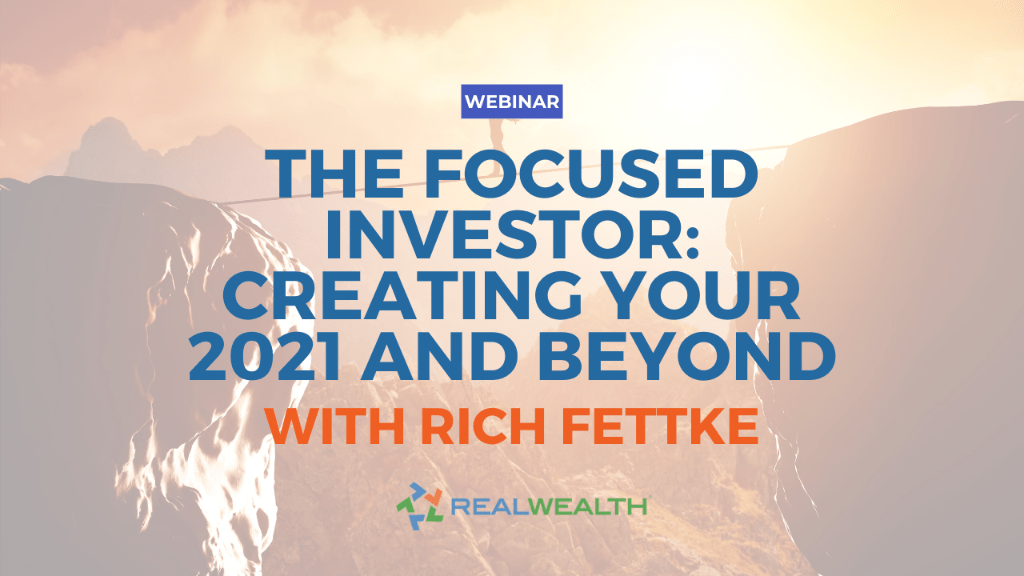 WEBINAR

THE FOCUSED INVESTOR: CREATING YOUR 2021 AND BEYOND

WITH RICH FETTKE

REALWEALTH